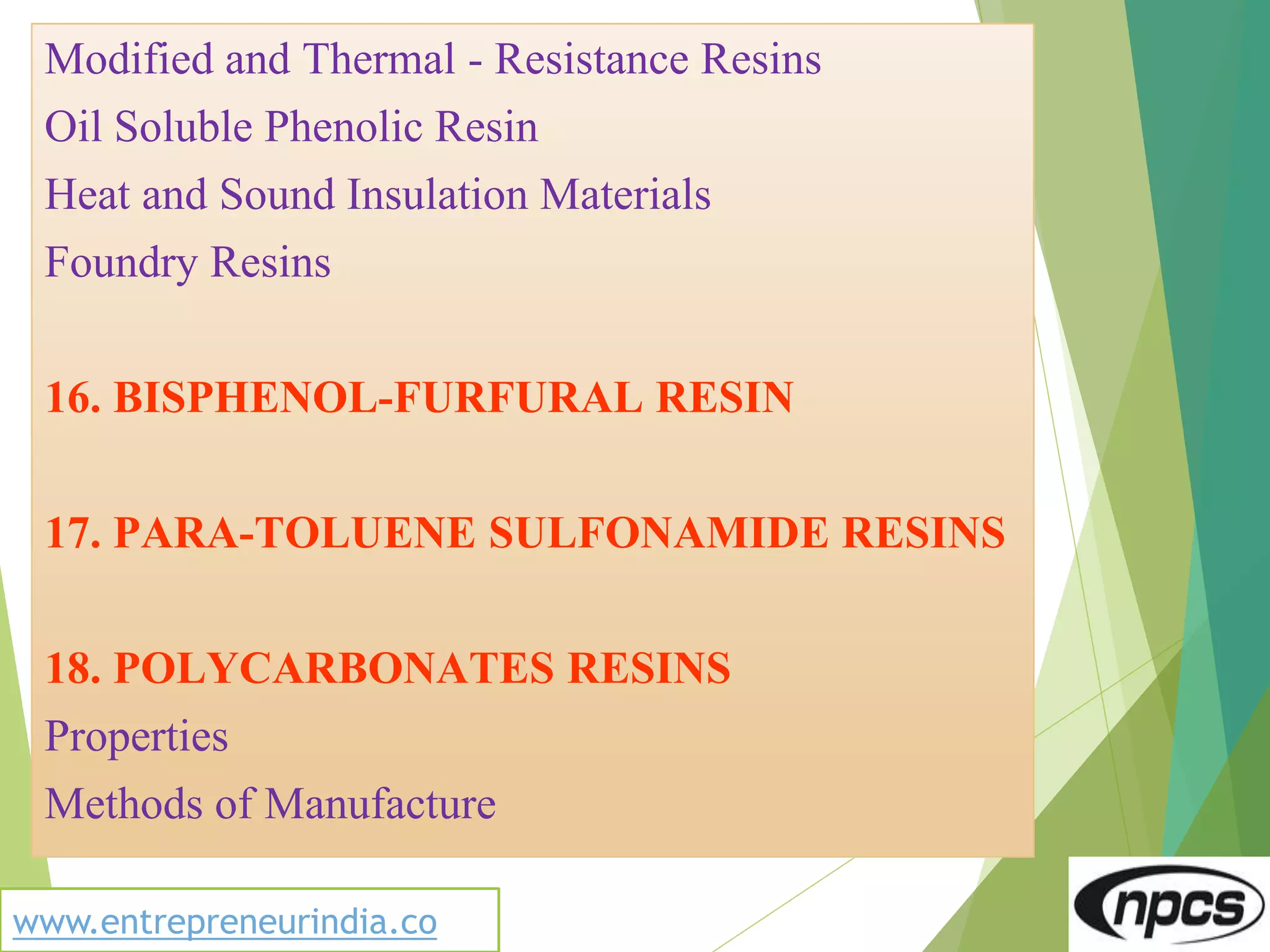 Modified and Thermal - Resistance Resins

Oil Soluble Phenolic Resin

Heat and Sound Insulation Materials

Foundry Resins

16. BISPHENOL-FURFURAL RESIN

17. PARA-TOLUENE SULFONAMIDE RESINS

18. POLYCARBONATES RESINS

Properties

Methods of Manufacture

www.entrepreneurindia.co

npcs